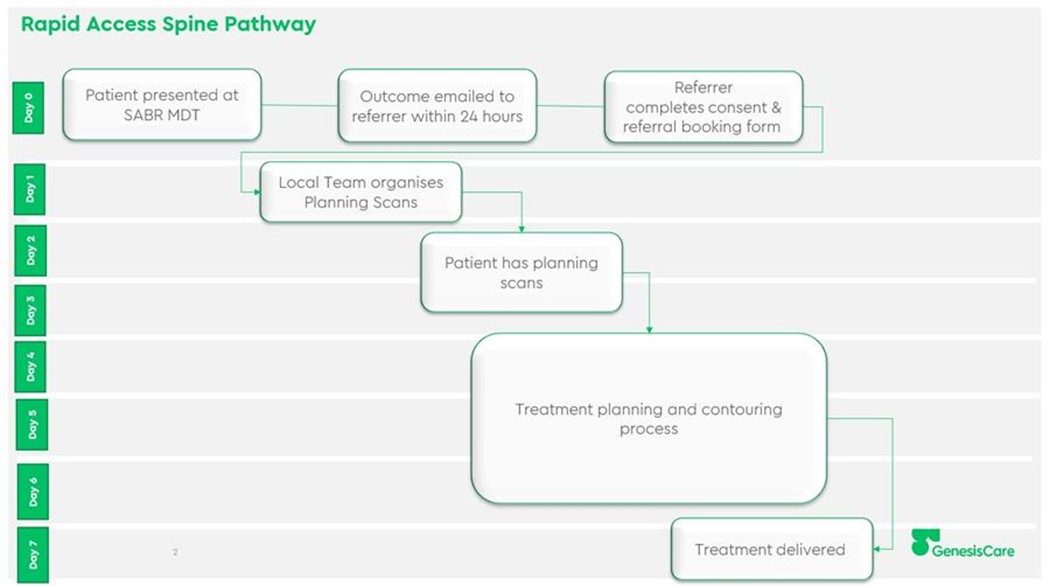 Rapid Access Spine Pathway

Day 0

Patient presented at SABR MDT

Outcome emailed to referrer within 24 hours

Referrer completes consent & referral booking form

Day 1

Local Team organises Planning Scans

Day 2

Patient has planning scans

Day 3

Day 4

Day 5

Treatment planning and contouring process

Day 6

Day 7

2

Treatment delivered

GenesisCare